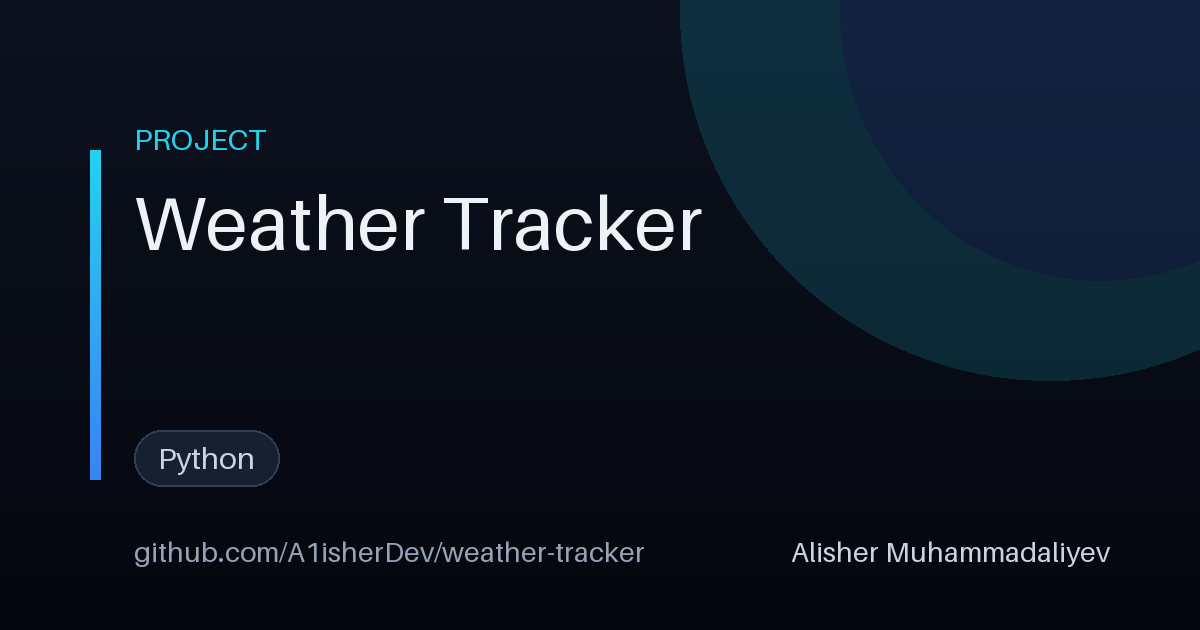 PROJECT

Weather Tracker

Python

github.com/A1isherDev/weather-tracker

Alisher Muhammadaliyev